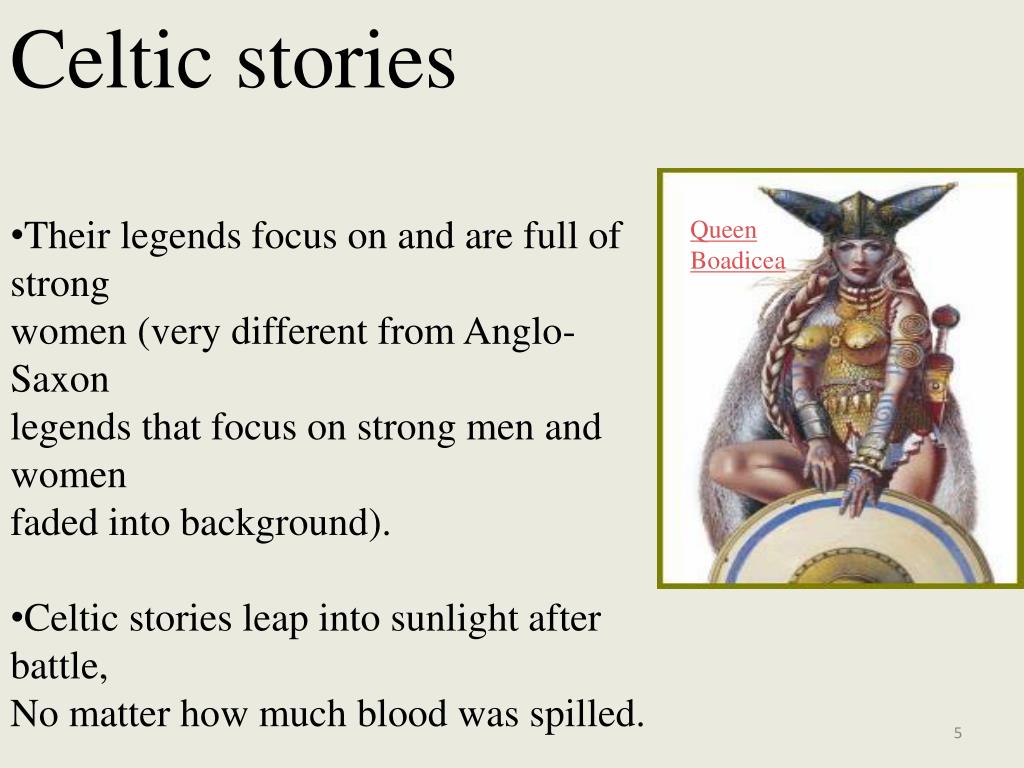 Celtic stories

•Their legends focus on and are full of strong women (very different from Anglo-Saxon legends that focus on strong men and women faded into background).

•Celtic stories leap into sunlight after battle,
No matter how much blood was spilled.

Queen Boadicea

5